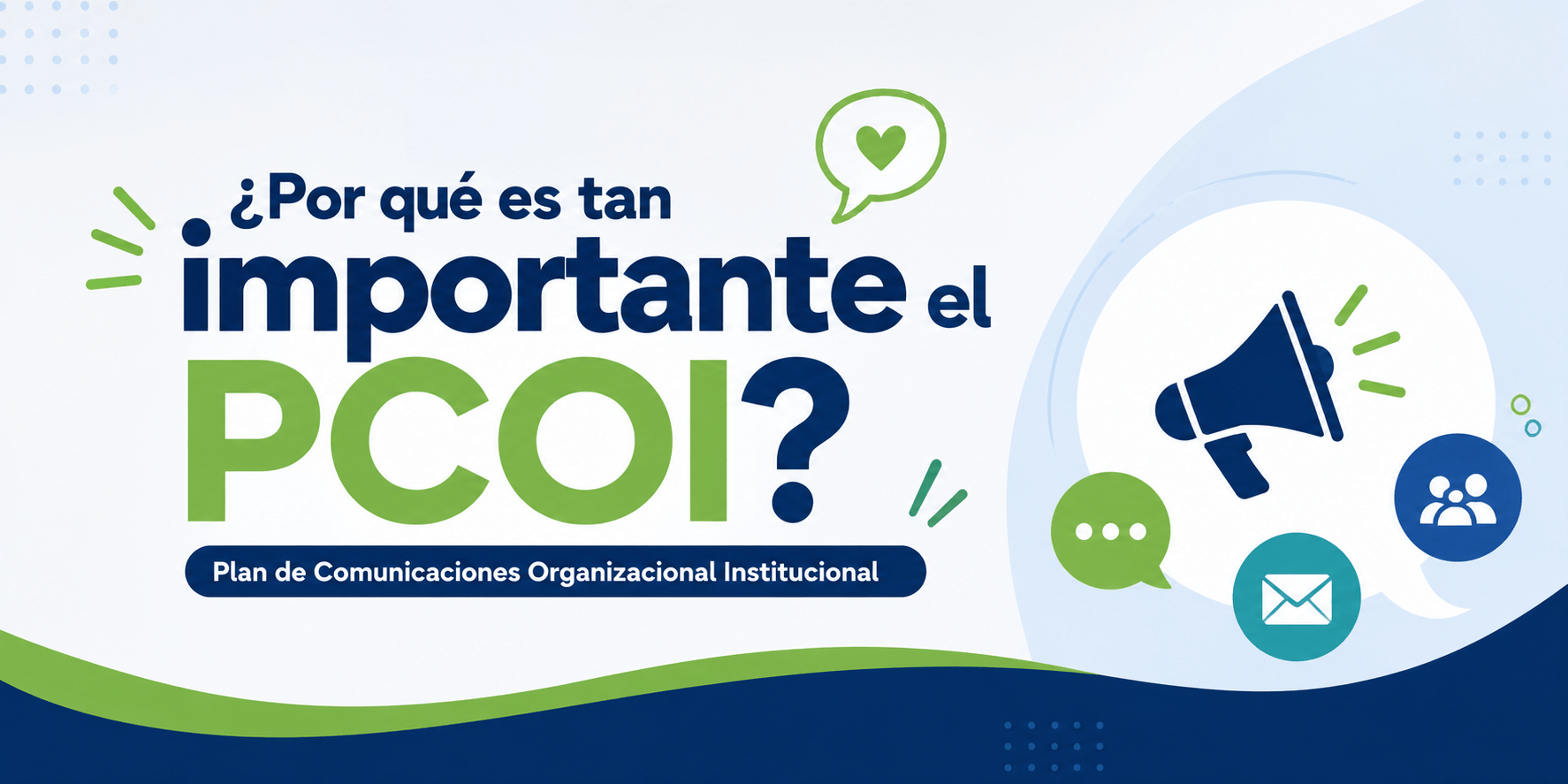 ¿Por qué es tan importante el PCOI?

Plan de Comunicaciones Organizacional Institucional